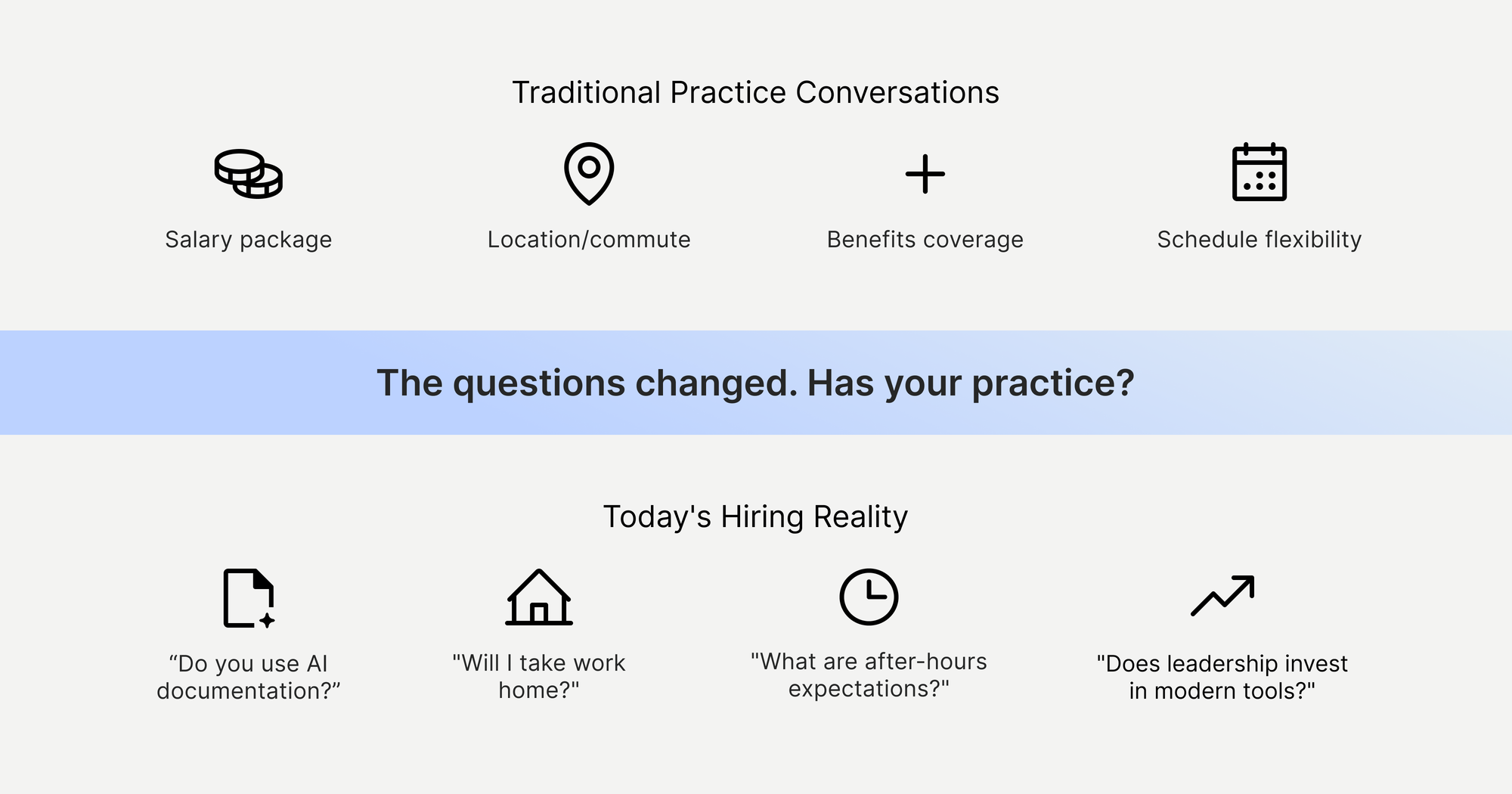 Traditional Practice Conversations

Salary package

Location/commute

Benefits coverage

Schedule flexibility

The questions changed. Has your practice?

Today's Hiring Reality

“Do you use AI documentation?”

"Will I take work home?"

"What are after-hours expectations?"

"Does leadership invest in modern tools?"